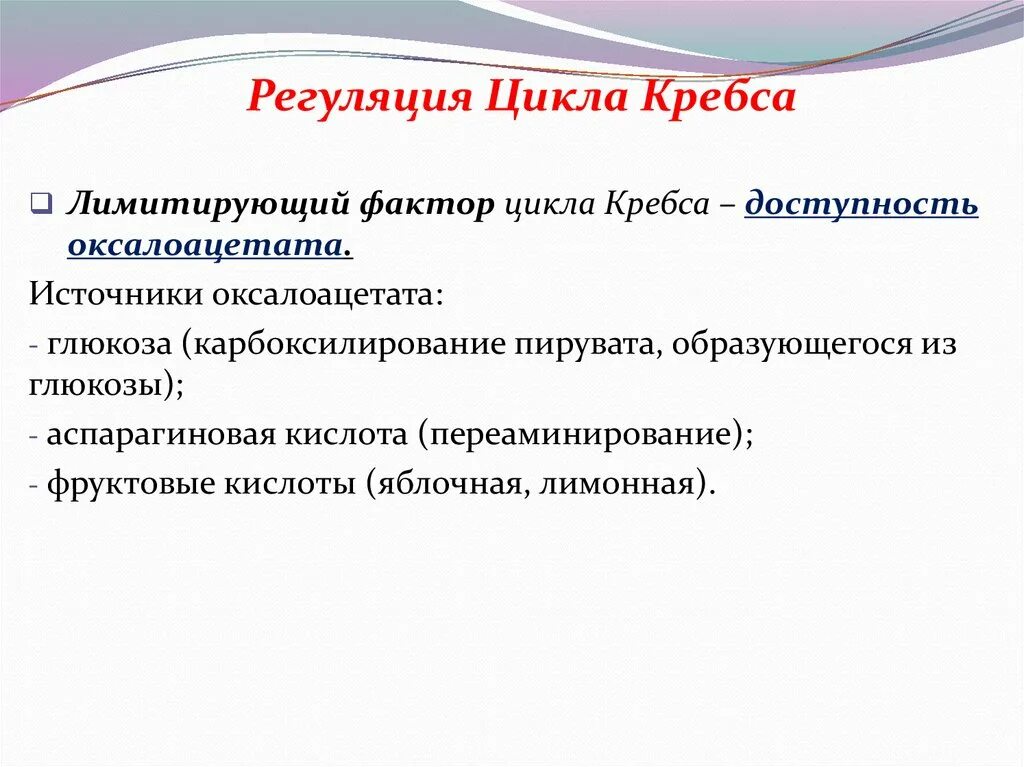 Регуляция Цикла Кребса

Лимитирующий фактор цикла Кребса – доступность оксалоацетата.

Источники оксалоацетата:

- глюкоза (карбоксилирование пирувата, образующегося из глюкозы);

- аспарагиновая кислота (переаминирование);

- фруктовые кислоты (яблочная, лимонная).